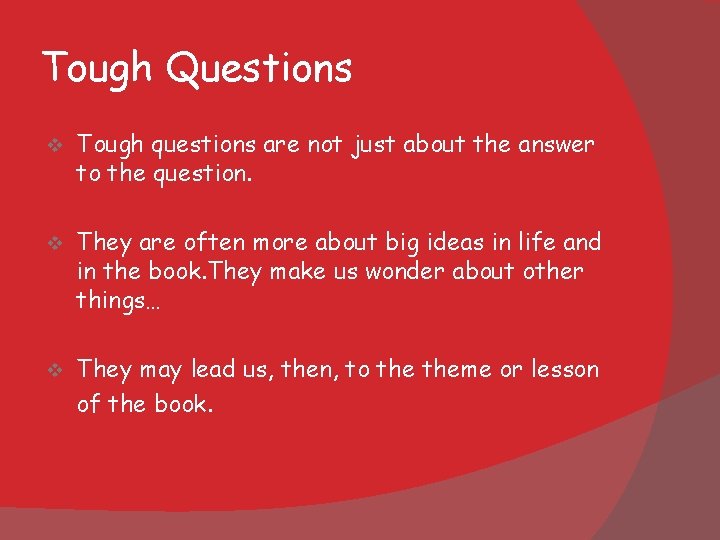 Tough Questions

❖ Tough questions are not just about the answer to the question.

❖ They are often more about big ideas in life and in the book.They make us wonder about other things…

❖ They may lead us, then, to the theme or lesson of the book.